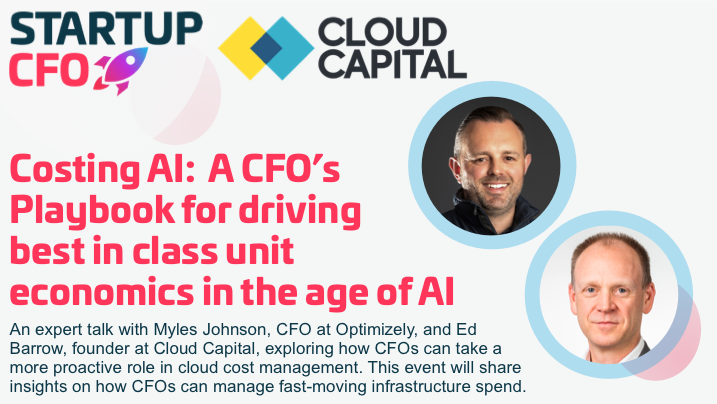 STARTUP CFO

CLOUD CAPITAL

Costing AI: A CFO's Playbook for driving best in class unit economics in the age of AI

An expert talk with Myles Johnson, CFO at Optimizely, and Ed Barrow, founder at Cloud Capital, exploring how CFOs can take a more proactive role in cloud cost management. This event will share insights on how CFOs can manage fast-moving infrastructure spend.